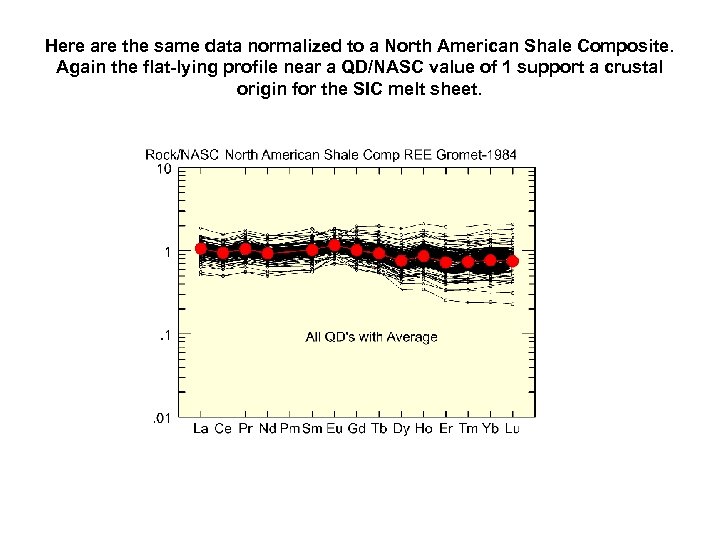 Here are the same data normalized to a North American Shale Composite. Again the flat-lying profile near a QD/NASC value of 1 support a crustal origin for the SIC melt sheet.

Rock/NASC North American Shale Comp REE Gromet-1984

10

1

.1

.01

All QD's with Average

La Ce Pr Nd Pm Sm Eu Gd Tb Dy Ho Er Tm Yb Lu